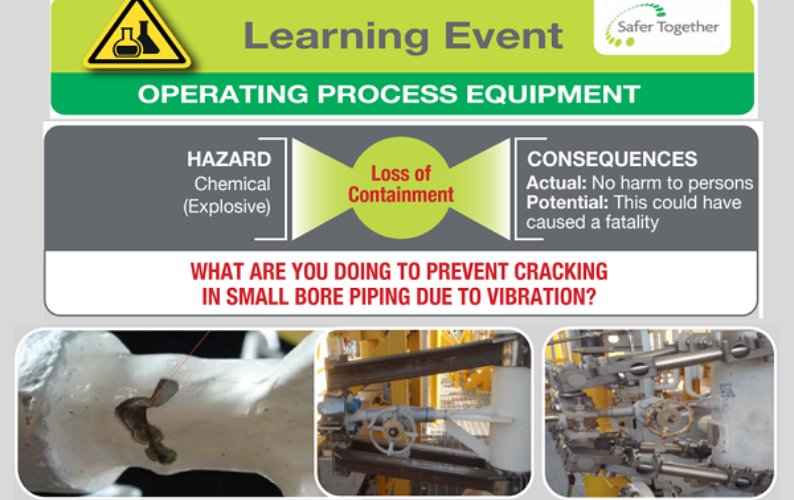 Learning Event

Safer Together

OPERATING PROCESS EQUIPMENT

HAZARD
Chemical
(Explosive)

Loss of Containment

CONSEQUENCES
Actual: No harm to persons
Potential: This could have caused a fatality

WHAT ARE YOU DOING TO PREVENT CRACKING IN SMALL BORE PIPING DUE TO VIBRATION?